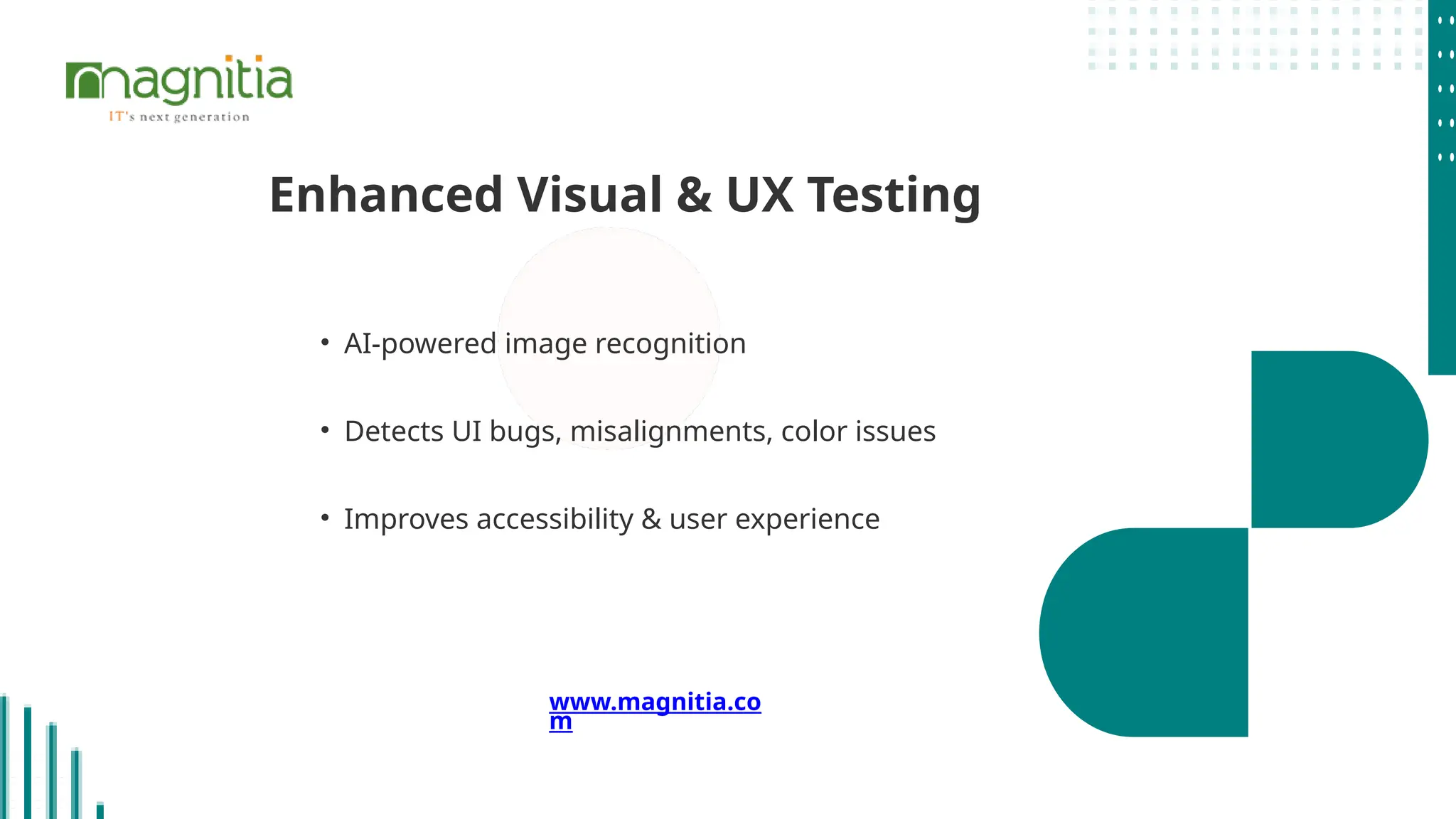 magnitia
IT's next generation

Enhanced Visual & UX Testing

• AI-powered image recognition

• Detects UI bugs, misalignments, color issues

• Improves accessibility & user experience

www.magnitia.com